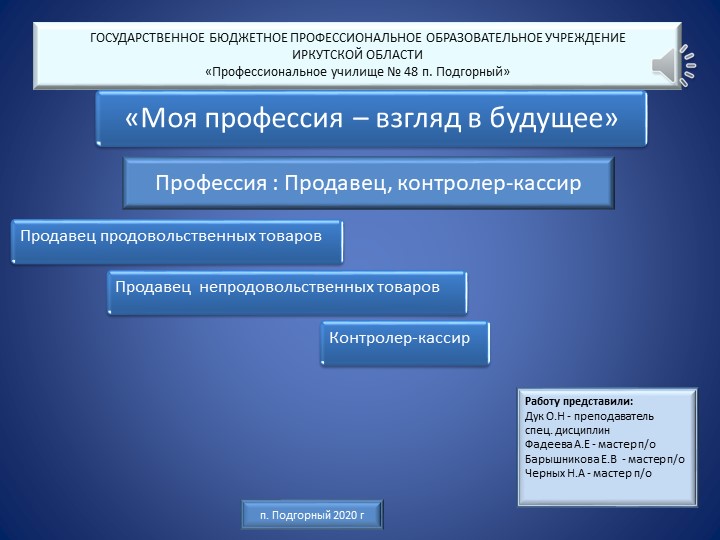 ГОСУДАРСТВЕННОЕ БЮДЖЕТНОЕ ПРОФЕССИОНАЛЬНОЕ ОБРАЗОВАТЕЛЬНОЕ УЧРЕЖДЕНИЕ ИРКУТСКОЙ ОБЛАСТИ
«Профессиональное училище № 48 п. Подгорный»

«Моя профессия – взгляд в будущее»

Профессия : Продавец, контролер-кассир

Продавец продовольственных товаров

Продавец непродовольственных товаров

Контролер-кассир

Работу представили:
Дук О.Н - преподаватель спец. дисциплин
Фадеева А.Е - мастер п/о
Барышникова Е.В - мастер п/о
Черных Н.А - мастер п/о

п. Подгорный 2020 г